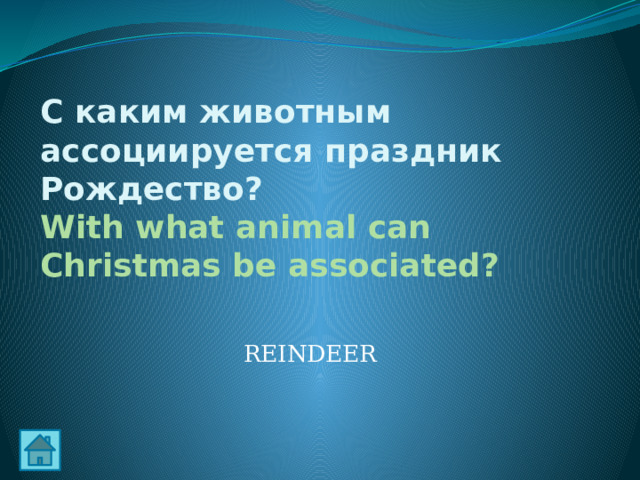 С каким животным ассоциируется праздник Рождество?
With what animal can Christmas be associated?

REINDEER